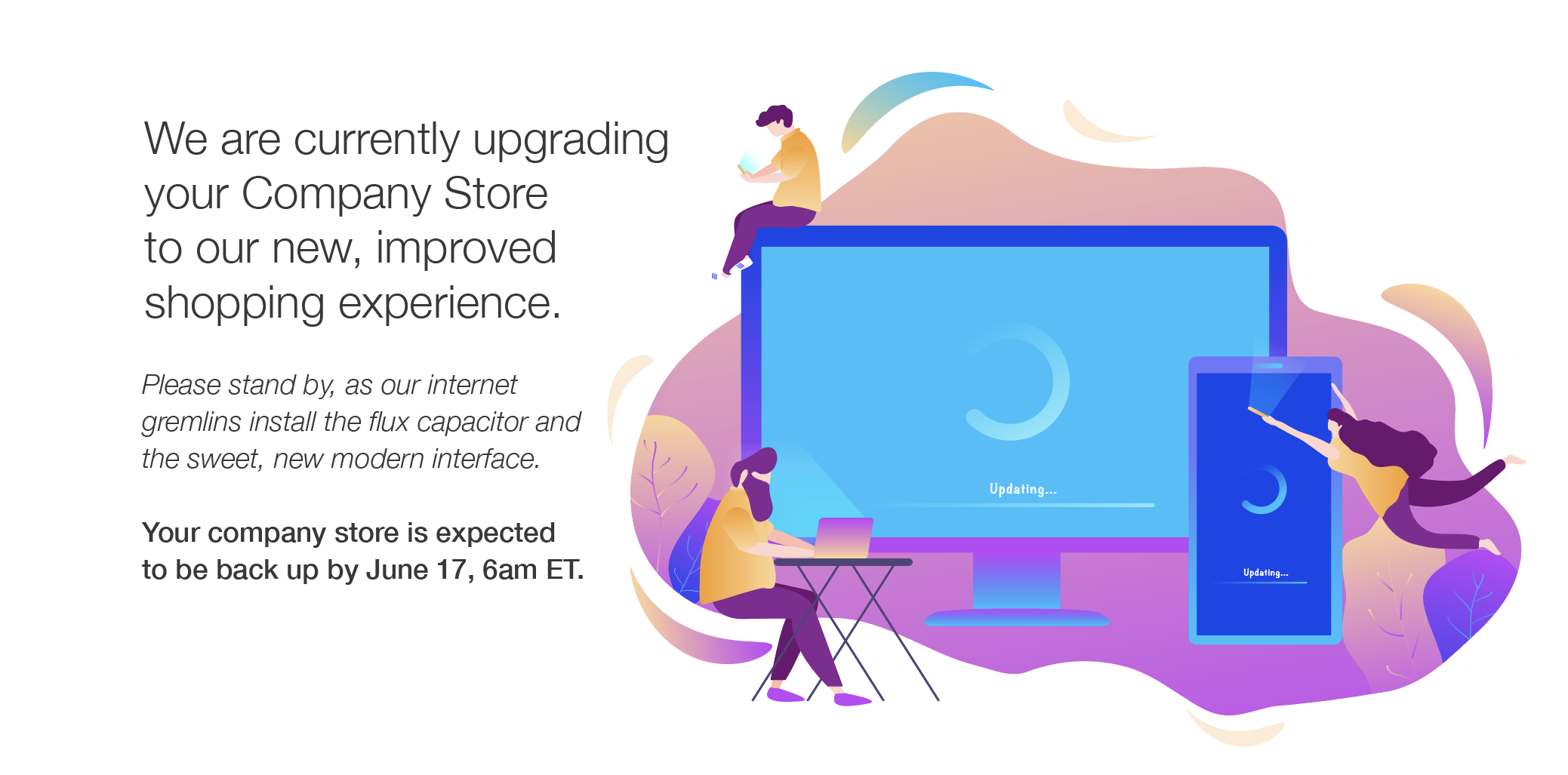 We are currently upgrading your Company Store to our new, improved shopping experience.

Please stand by, as our internet gremlins install the flux capacitor and the sweet, new modern interface.

Your company store is expected to be back up by June 17, 6am ET.

Updating...

Updating...